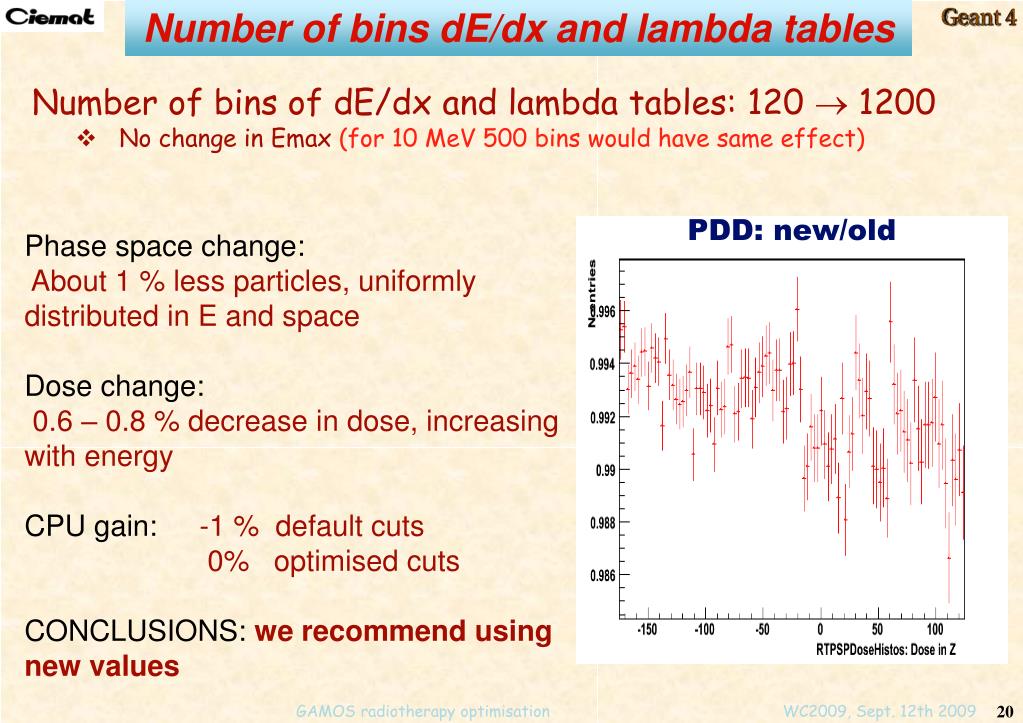 Ciemat

Number of bins dE/dx and lambda tables

Geant 4

Number of bins of dE/dx and lambda tables: 120 $\rightarrow$ 1200

❖ No change in Emax (for 10 MeV 500 bins would have same effect)

Phase space change:
About 1 % less particles, uniformly distributed in E and space

Dose change:
0.6 – 0.8 % decrease in dose, increasing with energy

CPU gain: -1 % default cuts
0% optimised cuts

CONCLUSIONS: we recommend using new values

PDD: new/old

Nentries

0.996
0.994
0.992
0.99
0.988
0.986

-150 -100 -50 0 50 100
RTPSPDoseHistos: Dose in Z

GAMOS radiotherapy optimisation

WC2009, Sept. 12th 2009

20